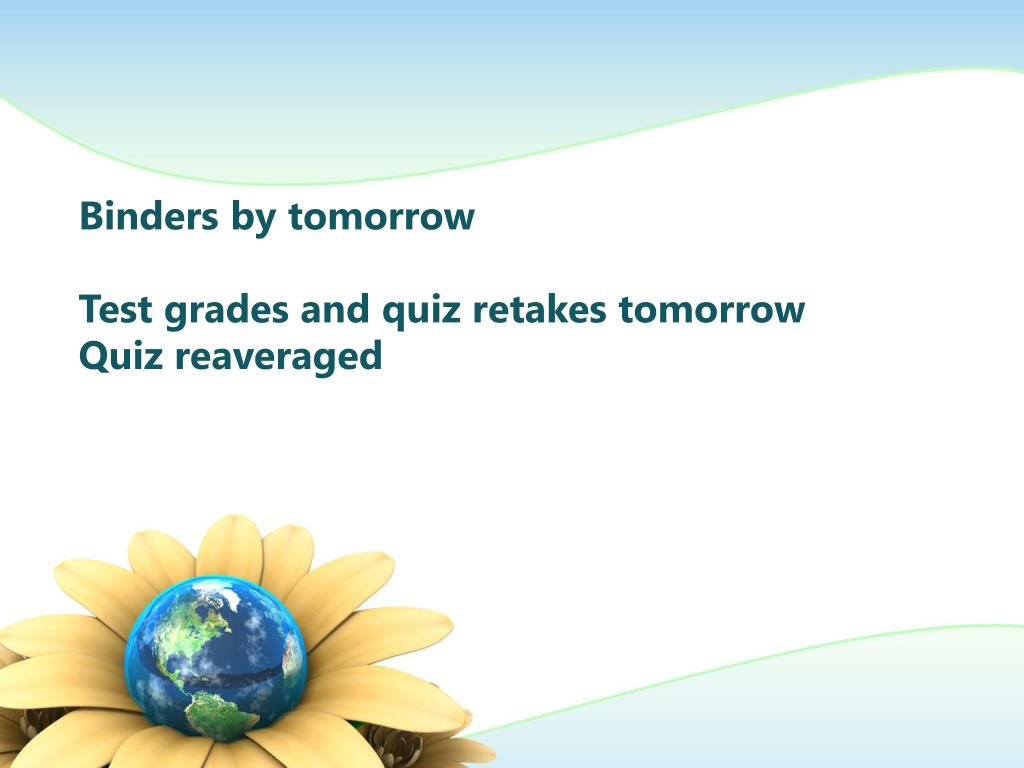 Binders by tomorrow

Test grades and quiz retakes tomorrow
Quiz reaveraged